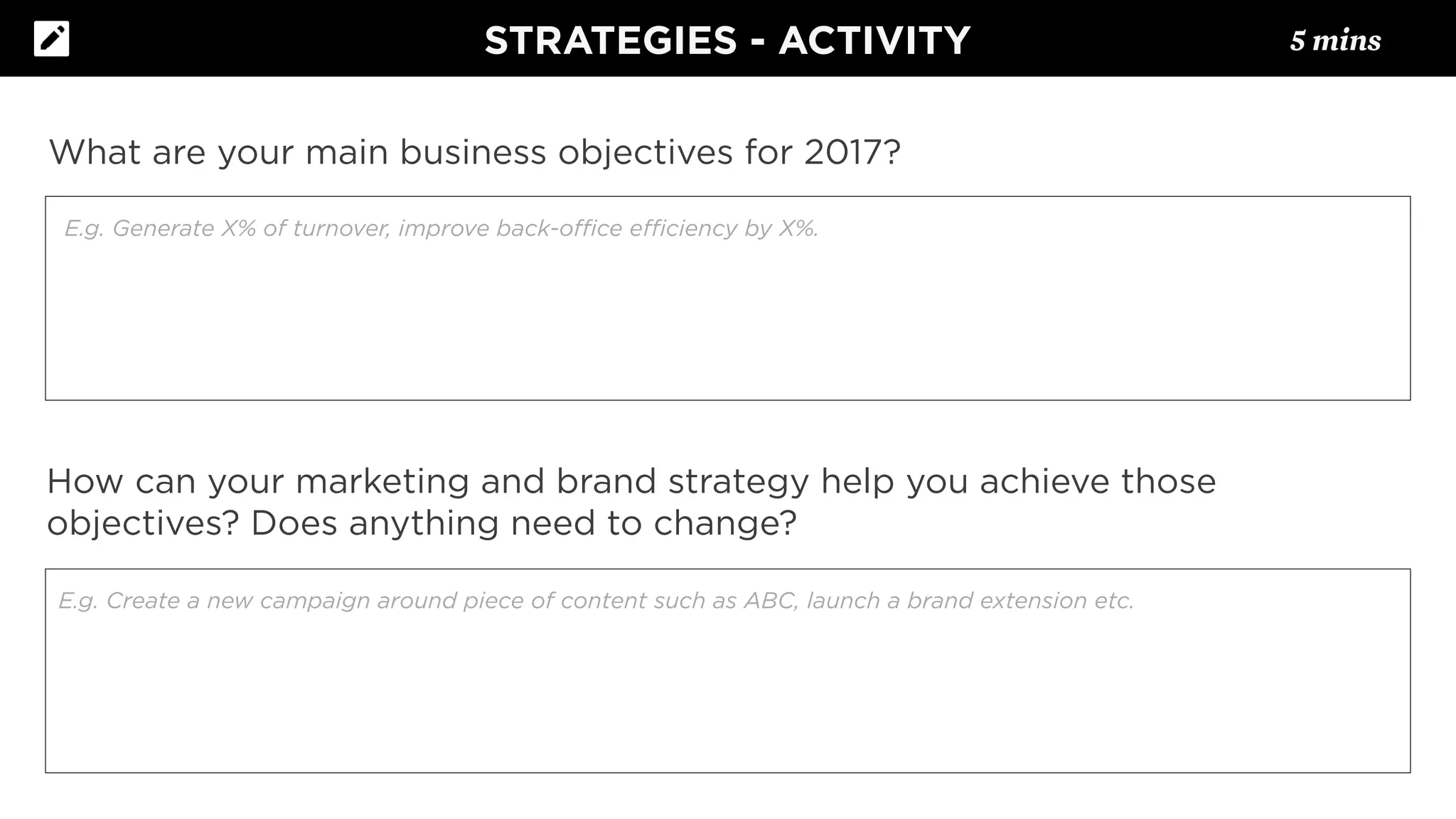 STRATEGIES - ACTIVITY

5 mins

What are your main business objectives for 2017?

E.g. Generate X% of turnover, improve back-office efficiency by X%.

How can your marketing and brand strategy help you achieve those objectives? Does anything need to change?

E.g. Create a new campaign around piece of content such as ABC, launch a brand extension etc.